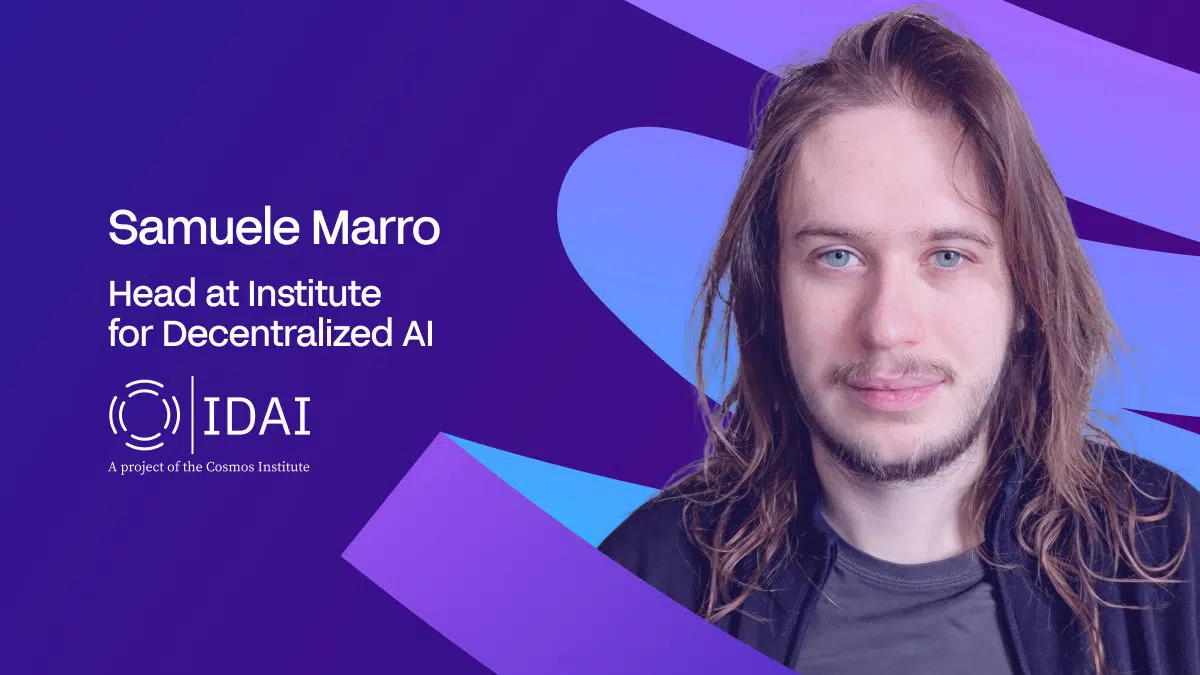 Samuele Marro

Head at Institute for Decentralized AI

IDAI

A project of the Cosmos Institute